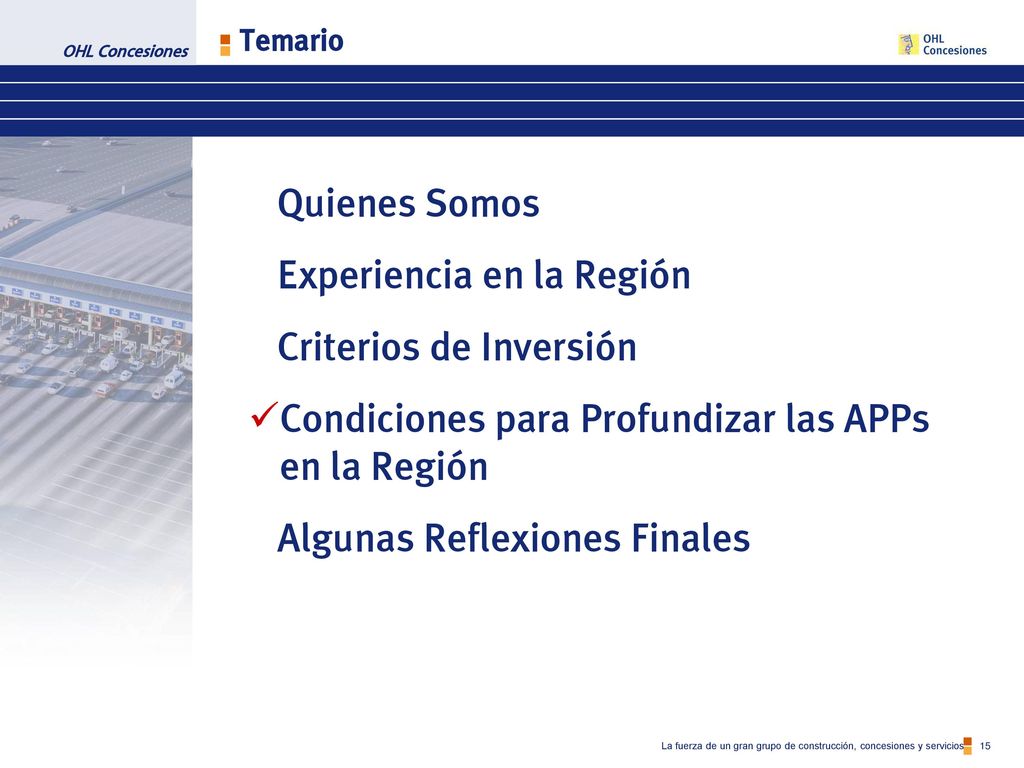 OHL Concesiones

Temario

OHL Concesiones

Quienes Somos

Experiencia en la Región

Criterios de Inversión

✓Condiciones para Profundizar las APPs en la Región

Algunas Reflexiones Finales

La fuerza de un gran grupo de construcción, concesiones y servicios 15